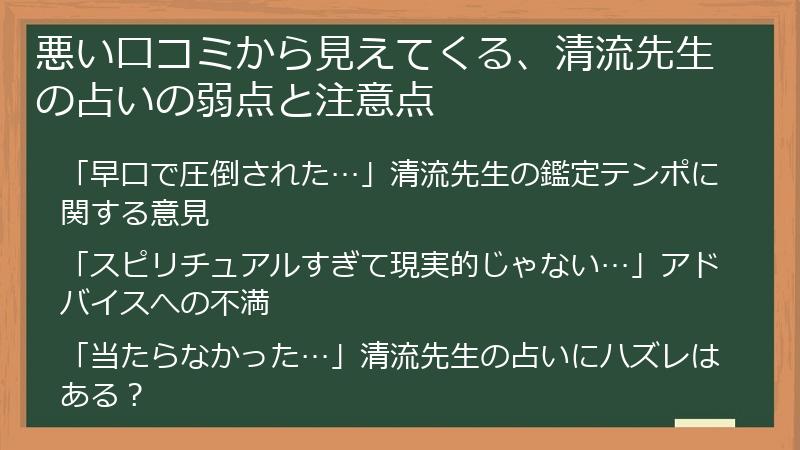 悪い口コミから見えてくる、清流先生の占いの弱点と注意点

「早口で圧倒された…」清流先生の鑑定テンポに関する意見

「スピリチュアルすぎて現実的じゃない…」アドバイスへの不満

「当たらなかった…」清流先生の占いにハズレはある？